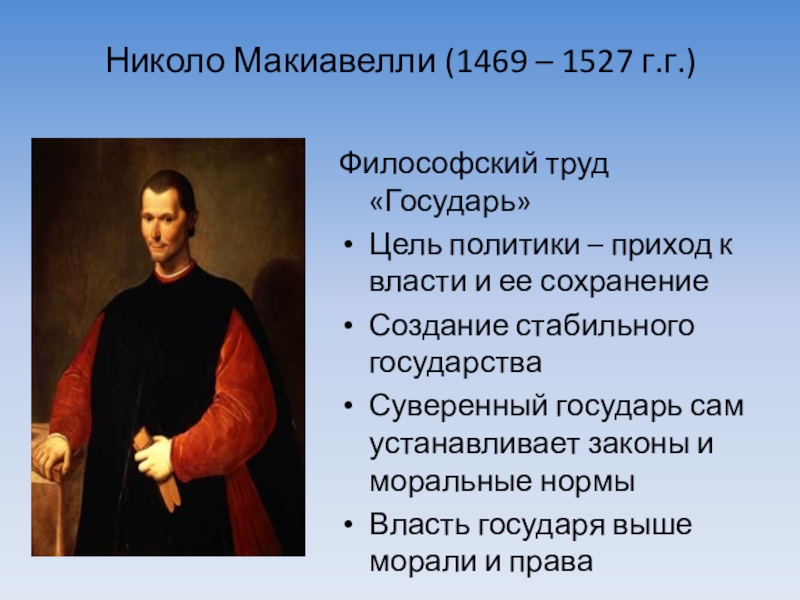 Николо Макиавелли (1469 – 1527 г.г.)

Философский труд «Государь»

• Цель политики – приход к власти и ее сохранение
• Создание стабильного государства
• Суверенный государь сам устанавливает законы и моральные нормы
• Власть государя выше морали и права